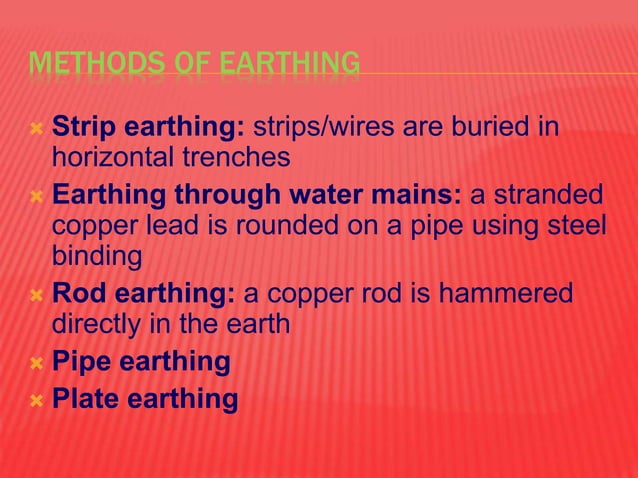 METHODS OF EARTHING

Strip earthing: strips/wires are buried in horizontal trenches

Earthing through water mains: a stranded copper lead is rounded on a pipe using steel binding

Rod earthing: a copper rod is hammered directly in the earth

Pipe earthing

Plate earthing